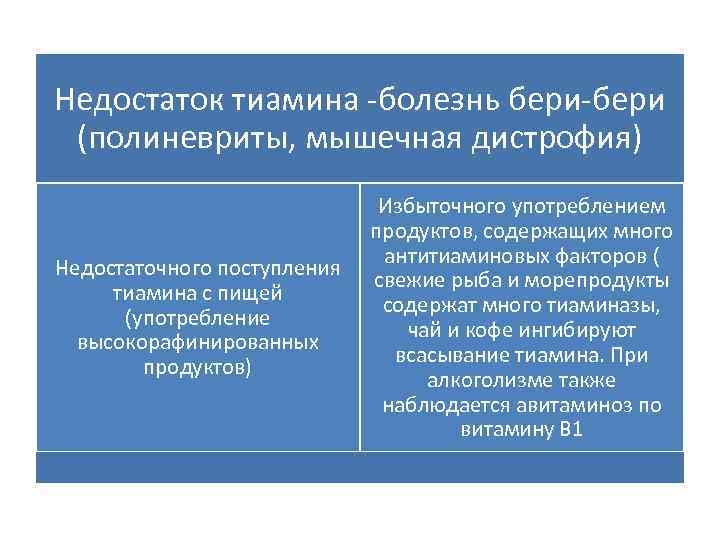 Недостаток тиамина -болезнь бери-бери (полиневриты, мышечная дистрофия)

Недостаточного поступления тиамина с пищей (употребление высокорафинированных продуктов)

Избыточного употреблением продуктов, содержащих много антитиаминовых факторов ( свежие рыба и морепродукты содержат много тиаминазы, чай и кофе ингибируют всасывание тиамина. При алкоголизме также наблюдается авитаминоз по витамину В1